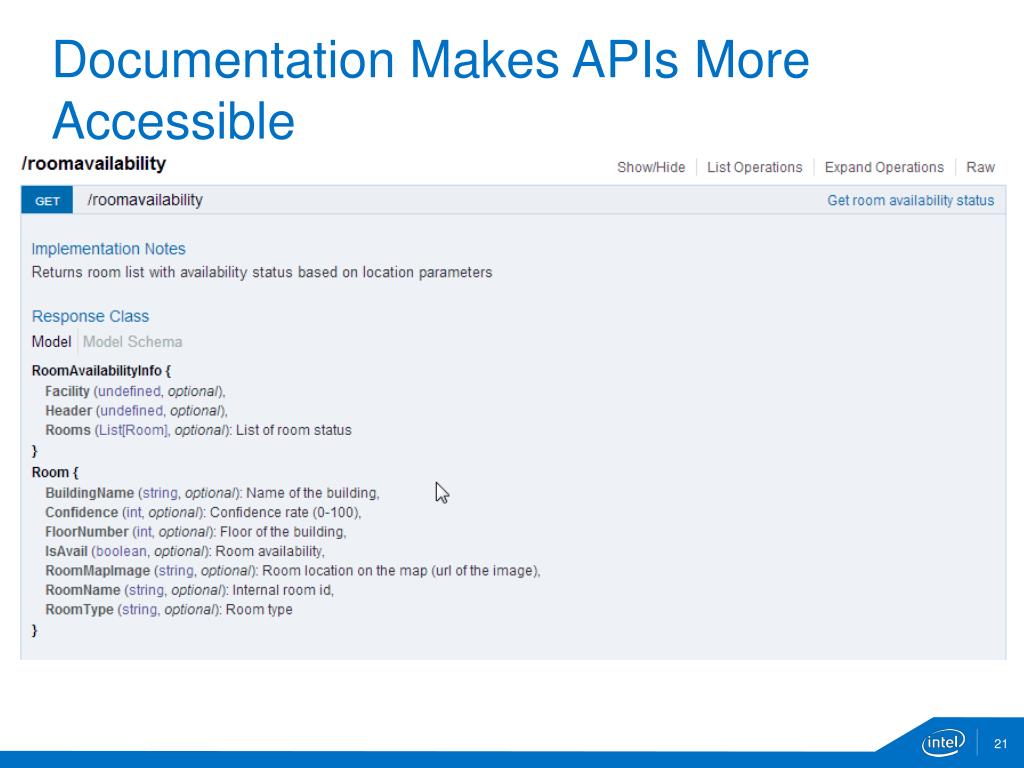 Documentation Makes APIs More Accessible

/roomavailability

Show/Hide | List Operations | Expand Operations | Raw

GET /roomavailability Get room availability status

Implementation Notes
Returns room list with availability status based on location parameters

Response Class
Model | Model Schema

RoomAvailabilityInfo {
Facility (undefined, optional),
Header (undefined, optional),
Rooms (List[Room], optional): List of room status
}
Room {
BuildingName (string, optional): Name of the building,
Confidence (int, optional): Confidence rate (0-100),
FloorNumber (int, optional): Floor of the building,
IsAvail (boolean, optional): Room availability,
RoomMapImage (string, optional): Room location on the map (url of the image),
RoomName (string, optional): Internal room id,
RoomType (string, optional): Room type
}

intel 21